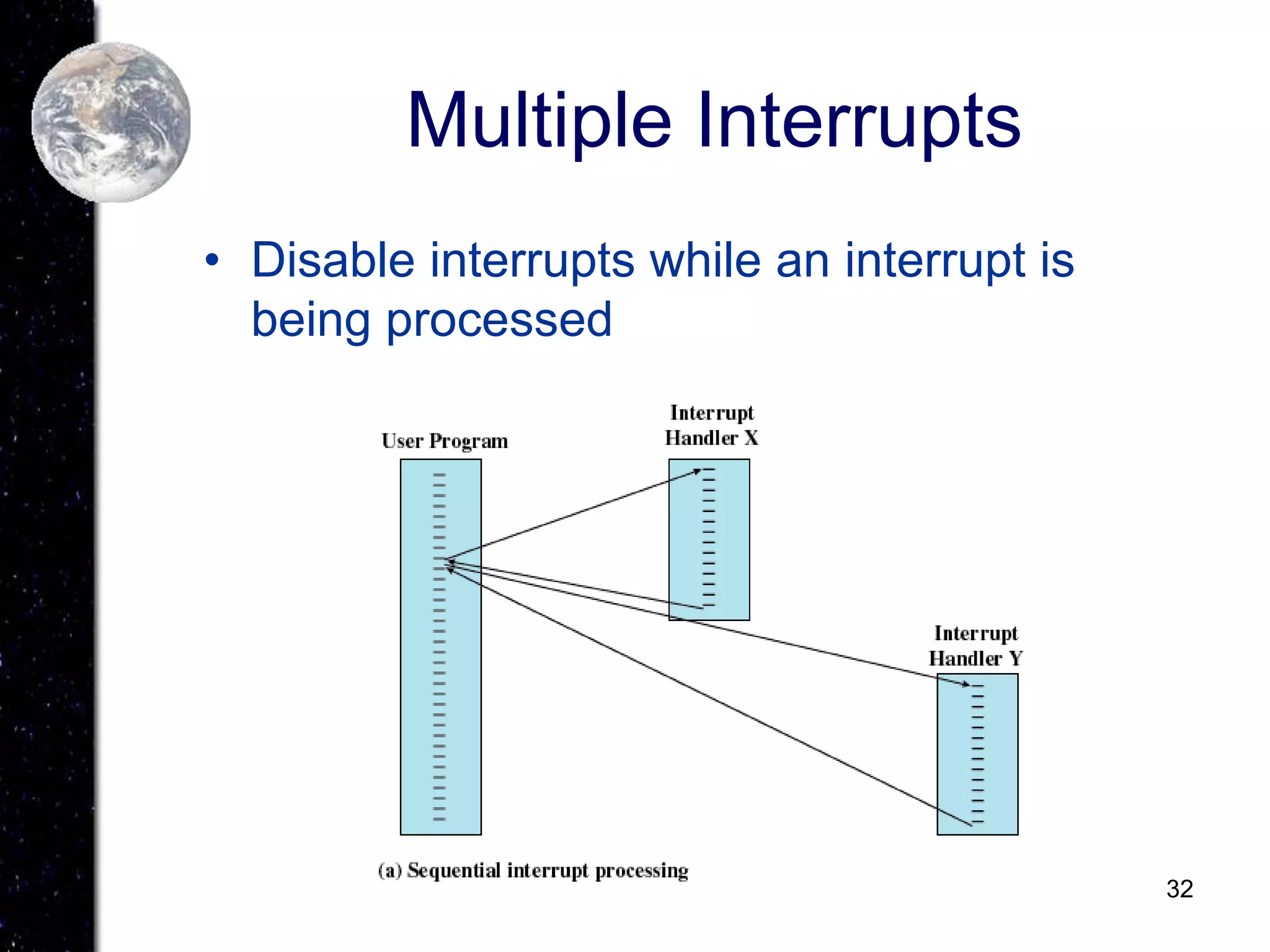 Multiple Interrupts

• Disable interrupts while an interrupt is being processed

User Program

Interrupt Handler X

Interrupt Handler Y

(a) Sequential interrupt processing

32